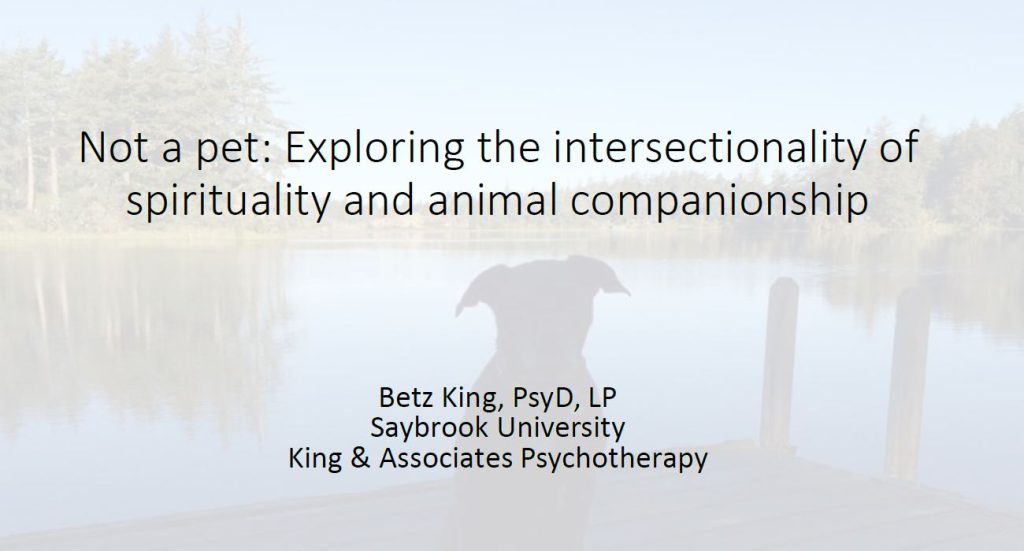 Not a pet: Exploring the intersectionality of spirituality and animal companionship

Betz King, PsyD, LP
Saybrook University
King & Associates Psychotherapy